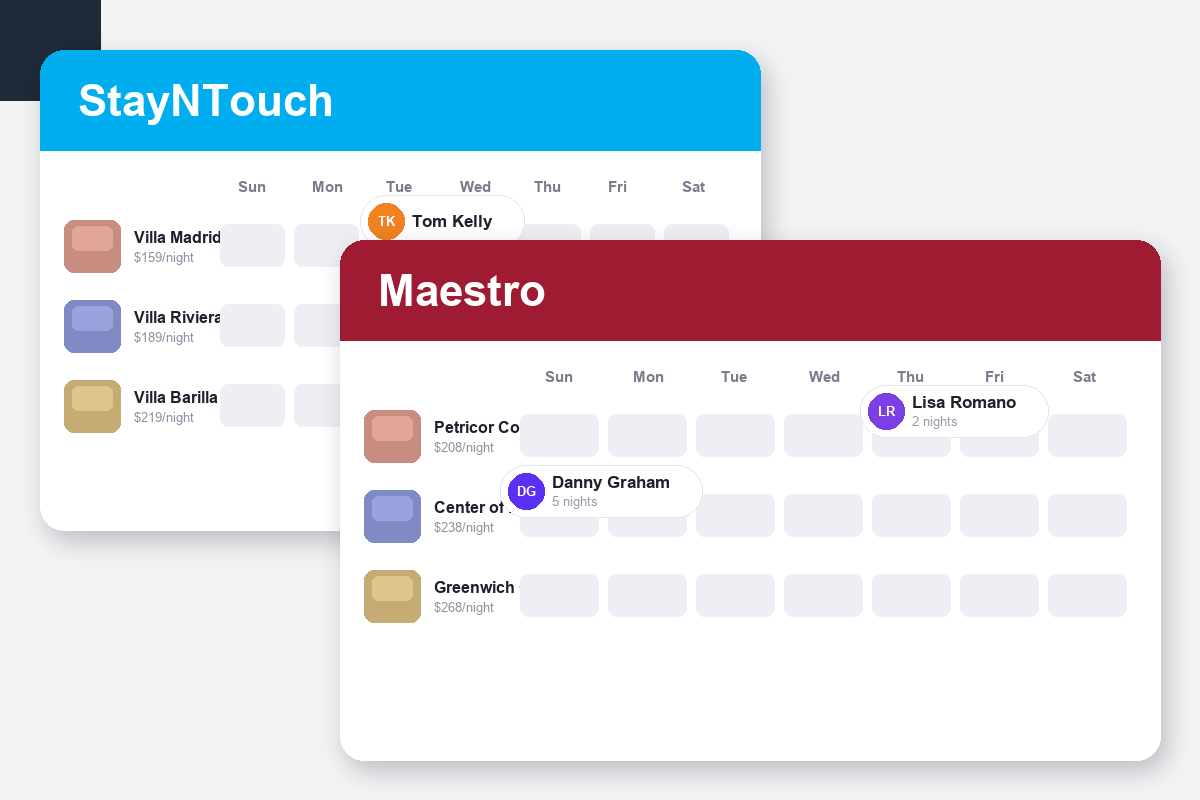 StayNTouch

Sun Mon Tue Wed Thu Fri Sat

TK Tom Kelly

Villa Madrid
$159/night

Villa Riviera
$189/night

Villa Barilla
$219/night

Maestro

Sun Mon Tue Wed Thu Fri Sat

LR Lisa Romano
2 nights

Petricor Co
$208/night

DG Danny Graham
5 nights

Center of
$238/night

Greenwich
$268/night